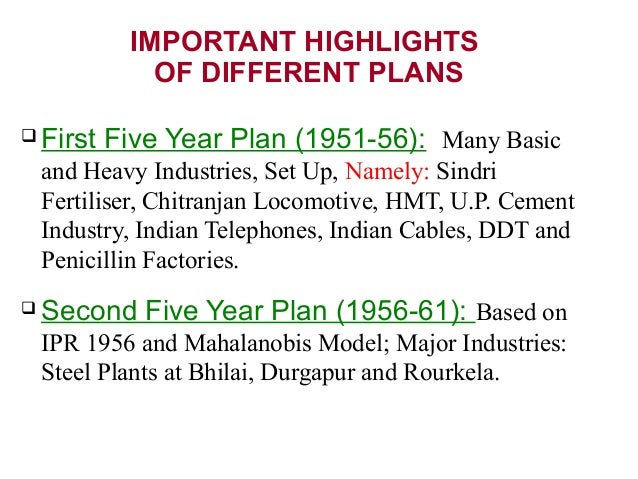 IMPORTANT HIGHLIGHTS OF DIFFERENT PLANS

❑ First Five Year Plan (1951-56): Many Basic and Heavy Industries, Set Up, Namely: Sindri Fertiliser, Chitranjan Locomotive, HMT, U.P. Cement Industry, Indian Telephones, Indian Cables, DDT and Penicillin Factories.

❑ Second Five Year Plan (1956-61): Based on IPR 1956 and Mahalanobis Model; Major Industries: Steel Plants at Bhilai, Durgapur and Rourkela.